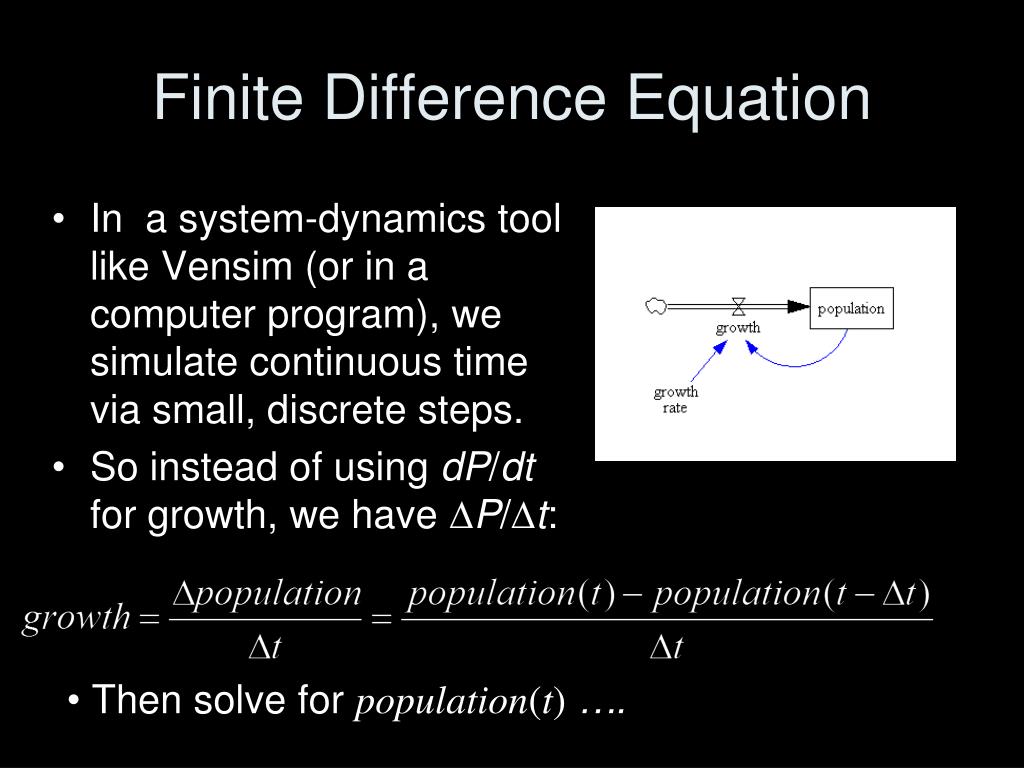 Finite Difference Equation

• In a system-dynamics tool like Vensim (or in a computer program), we simulate continuous time via small, discrete steps.
• So instead of using $dP/dt$ for growth, we have $\Delta P/\Delta t$:

population
growth
growth rate

$growth = \frac{\Delta population}{\Delta t} = \frac{population(t) - population(t - \Delta t)}{\Delta t}$

• Then solve for $population(t)$ ….